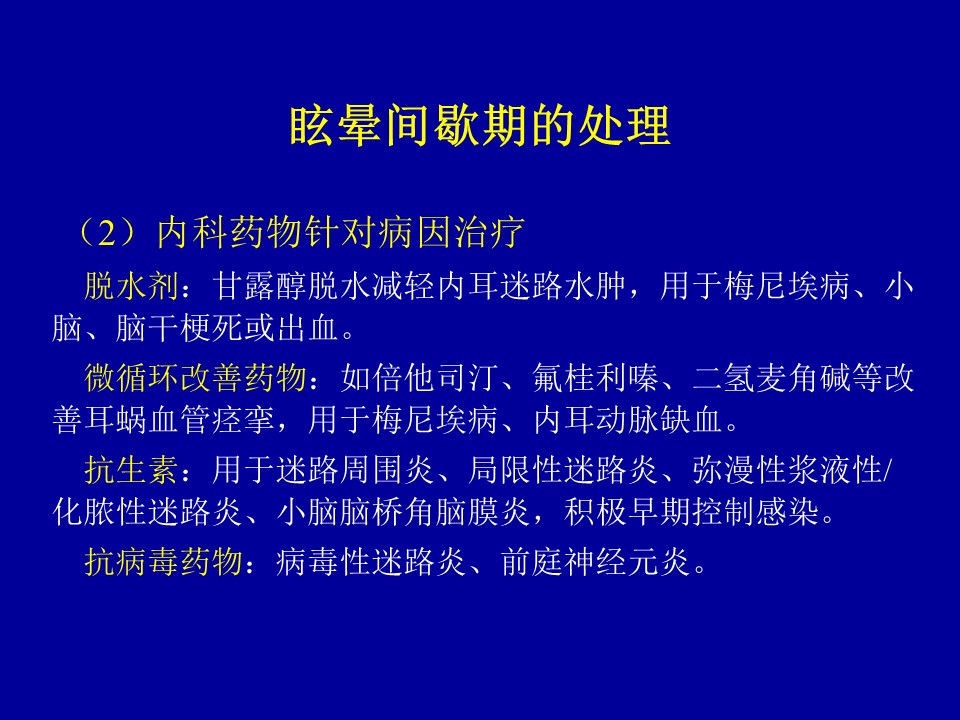 眩晕间歇期的处理

（2）内科药物针对病因治疗

脱水剂：甘露醇脱水减轻内耳迷路水肿，用于梅尼埃病、小脑、脑干梗死或出血。

微循环改善药物：如倍他司汀、氟桂利嗪、二氢麦角碱等改善耳蜗血管痉挛，用于梅尼埃病、内耳动脉缺血。

抗生素：用于迷路周围炎、局限性迷路炎、弥漫性浆液性/化脓性迷路炎、小脑脑桥角脑膜炎，积极早期控制感染。

抗病毒药物：病毒性迷路炎、前庭神经元炎。